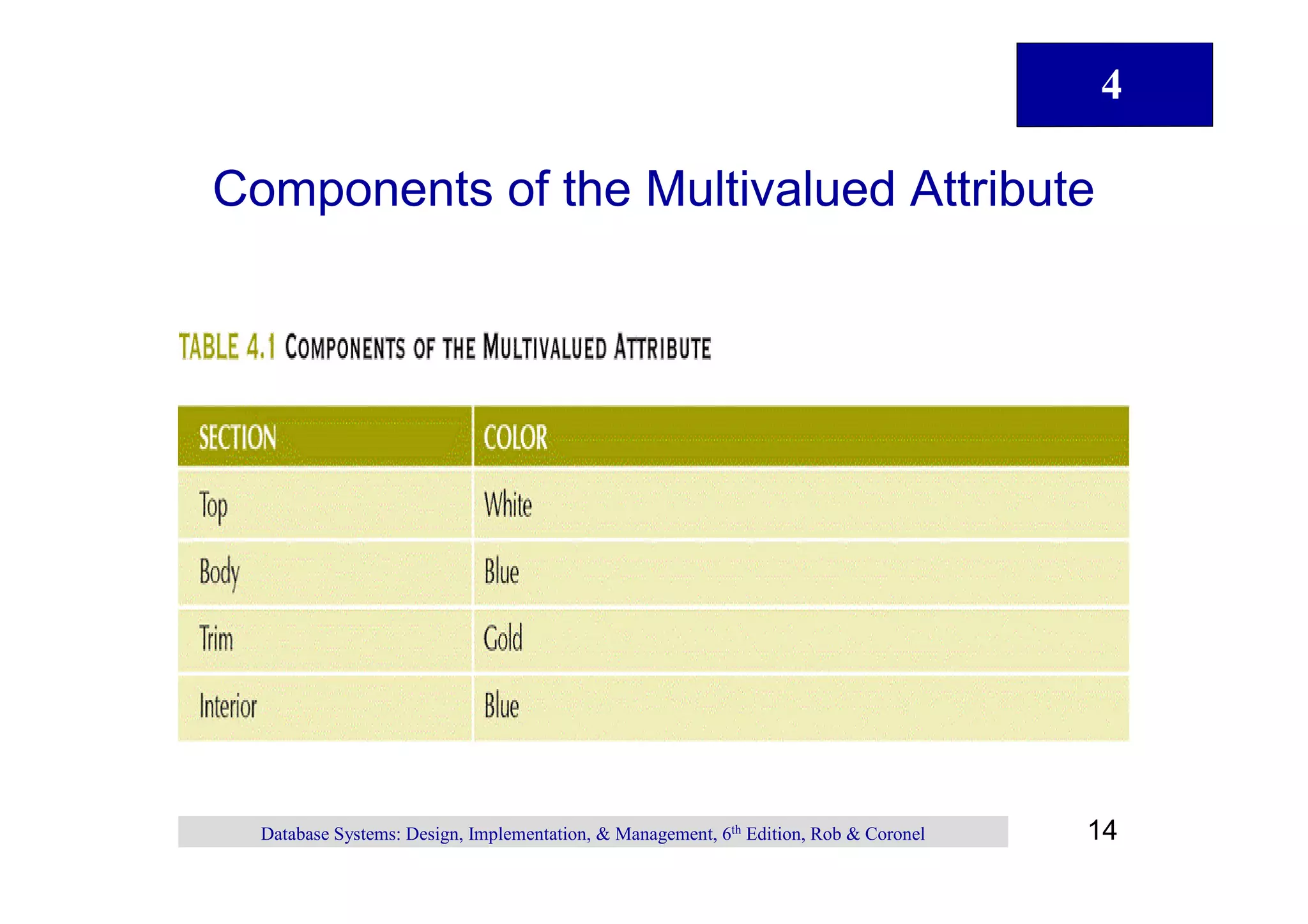 4

Components of the Multivalued Attribute

TABLE 4.1 COMPONENTS OF THE MULTIVALUED ATTRIBUTE

| SECTION | COLOR |
|---|---|
| Top | White |
| Body | Blue |
| Trim | Gold |
| Interior | Blue |

Database Systems: Design, Implementation, & Management, 6$^{th}$ Edition, Rob & Coronel

14